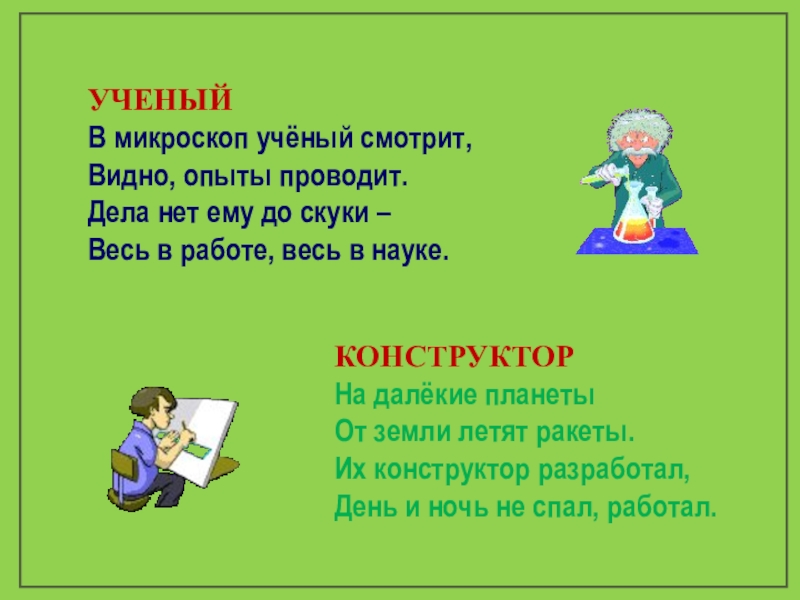 УЧЕНЫЙ
В микроскоп учёный смотрит,
Видно, опыты проводит.
Дела нет ему до скуки –
Весь в работе, весь в науке.

КОНСТРУКТОР
На далёкие планеты
От земли летят ракеты.
Их конструктор разработал,
День и ночь не спал, работал.